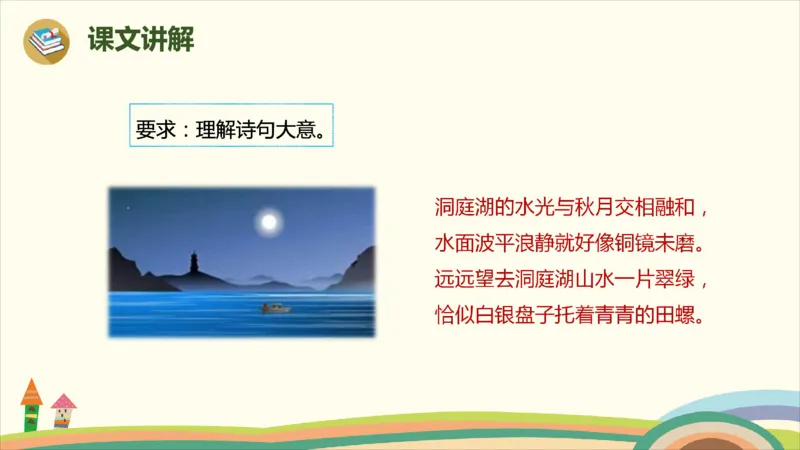 课文讲解

要求：理解诗句大意。

洞庭湖的水光与秋月交相融和，
水面波平浪静就好像铜镜未磨。
远远望去洞庭湖山水一片翠绿，
恰似白银盘子托着青青的田螺。